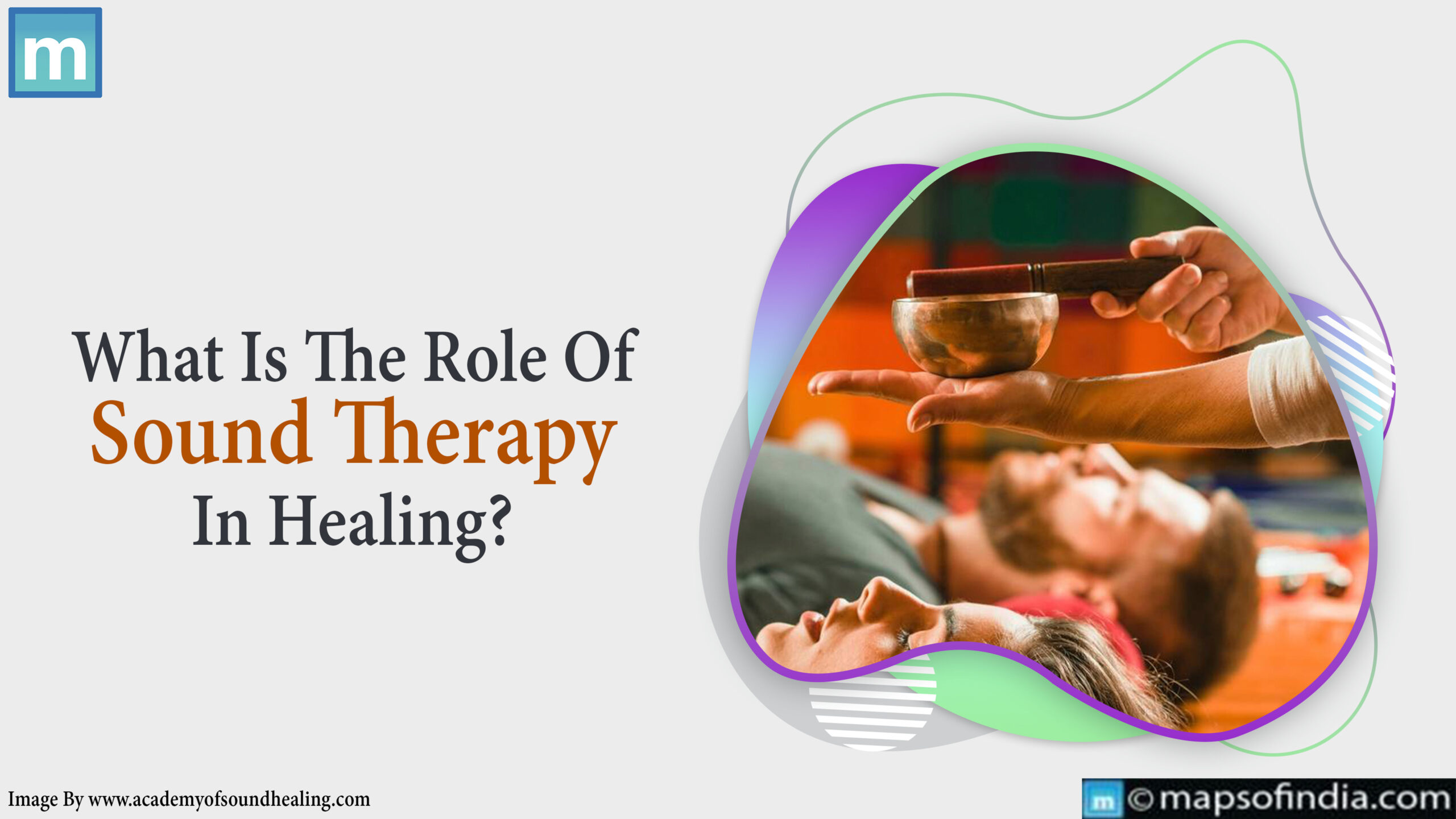 m

What Is The Role Of
Sound Therapy
In Healing?

Image By www.academyofsoundhealing.com

m ©mapsofindia.com